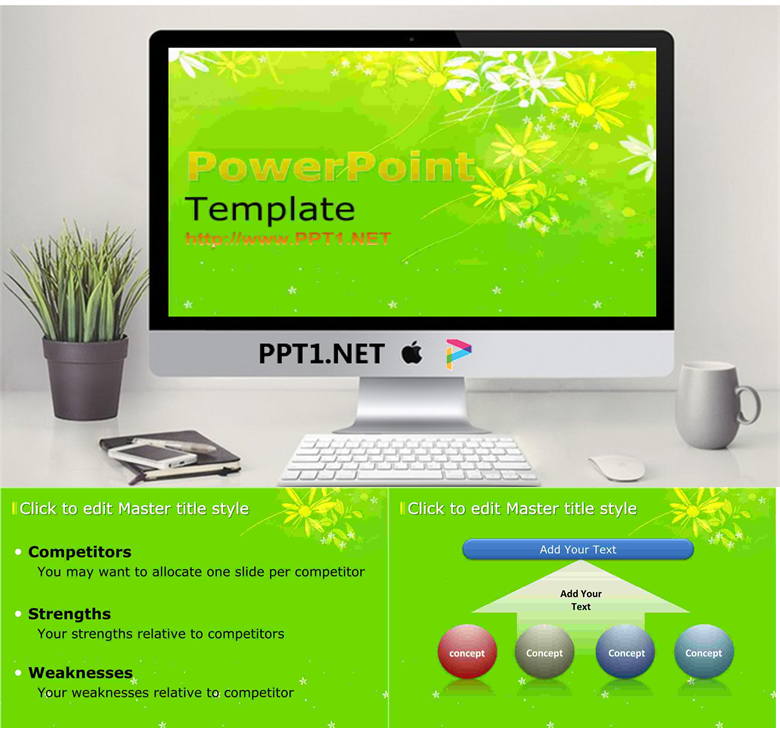 PowerPoint
Template
http://www.PPT1.NET

PPT1.NET

Click to edit Master title style

• Competitors
You may want to allocate one slide per competitor

• Strengths
Your strengths relative to competitors

• Weaknesses
Your weaknesses relative to competitor

Click to edit Master title style

Add Your Text

Add Your Text

concept

Concept

Concept

Concept